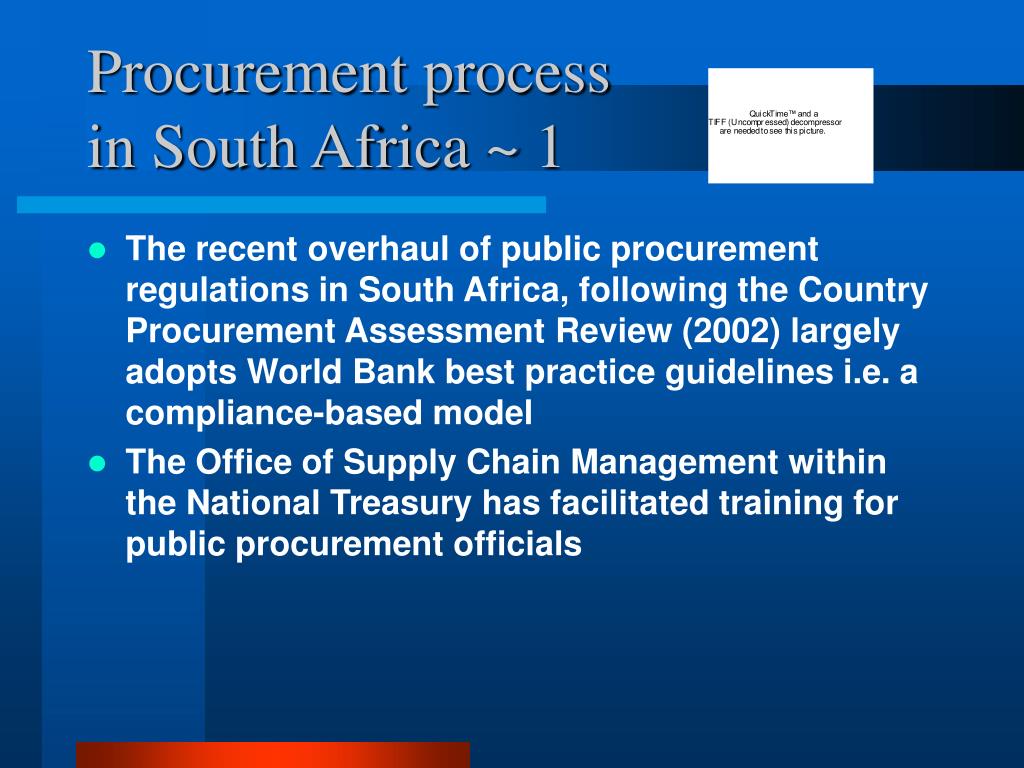 Procurement process in South Africa ~ 1

QuickTime™ and a TIFF (Uncompressed) decompressor are needed to see this picture.

- The recent overhaul of public procurement regulations in South Africa, following the Country Procurement Assessment Review (2002) largely adopts World Bank best practice guidelines i.e. a compliance-based model
- The Office of Supply Chain Management within the National Treasury has facilitated training for public procurement officials